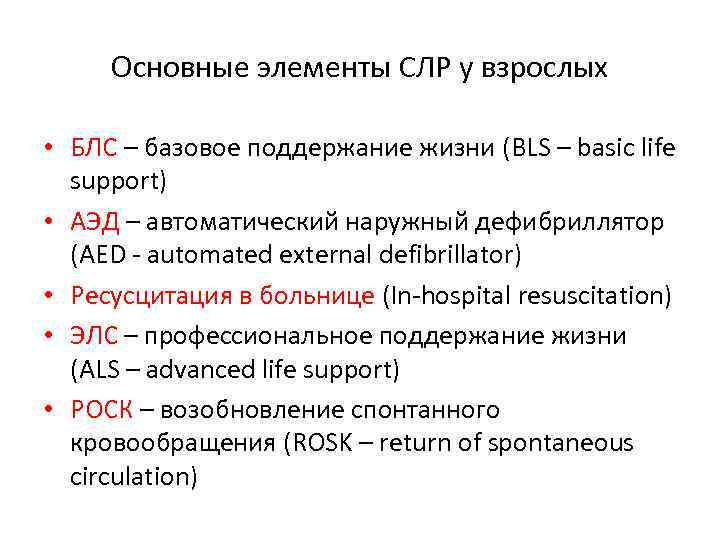 Основные элементы СЛР у взрослых

• БЛС – базовое поддержание жизни (BLS – basic life support)
• АЭД – автоматический наружный дефибриллятор (AED - automated external defibrillator)
• Ресусцитация в больнице (In-hospital resuscitation)
• ЭЛС – профессиональное поддержание жизни (ALS – advanced life support)
• РОСК – возобновление спонтанного кровообращения (ROSK – return of spontaneous circulation)